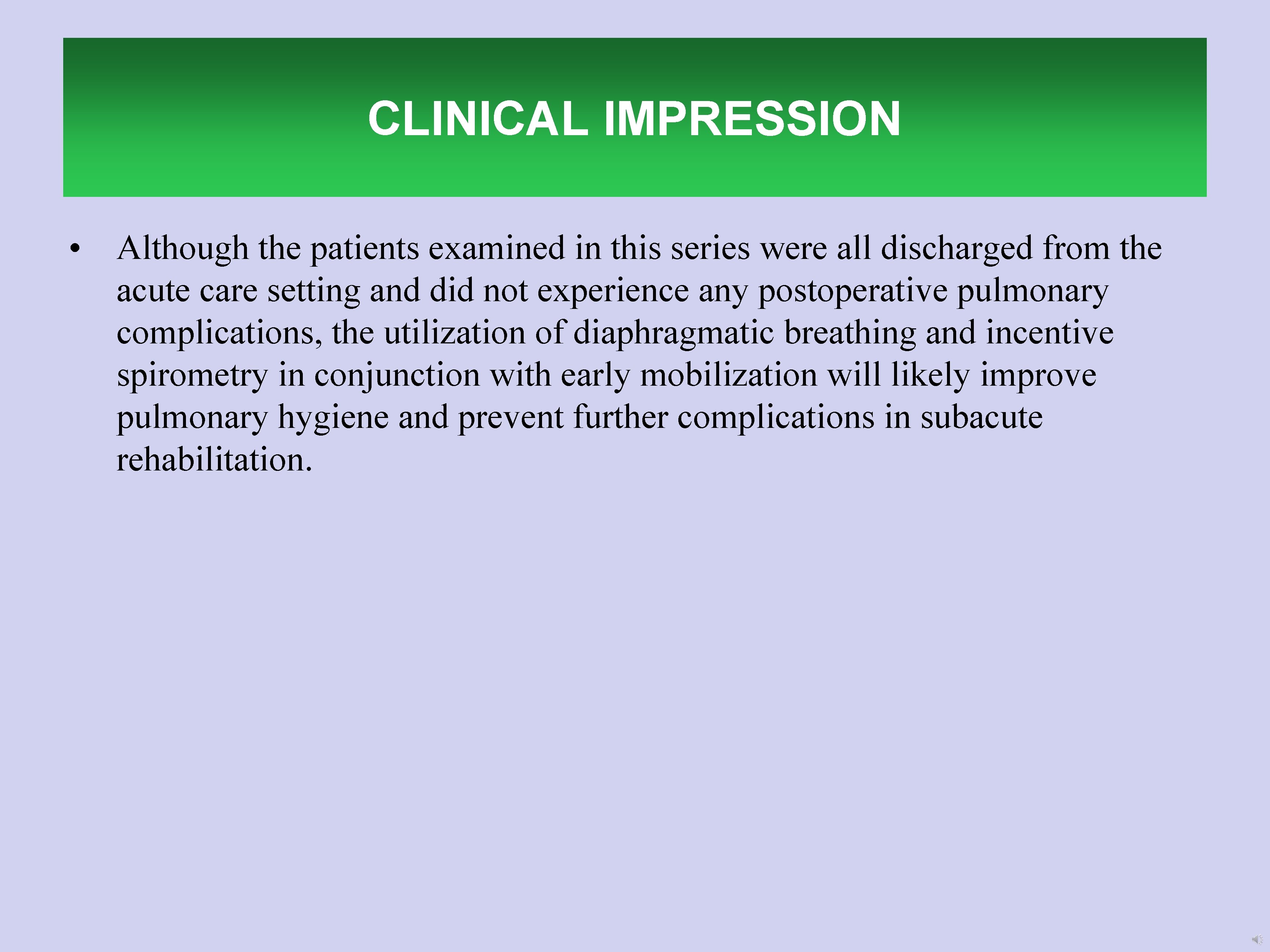 CLINICAL IMPRESSION

• Although the patients examined in this series were all discharged from the acute care setting and did not experience any postoperative pulmonary complications, the utilization of diaphragmatic breathing and incentive spirometry in conjunction with early mobilization will likely improve pulmonary hygiene and prevent further complications in subacute rehabilitation.